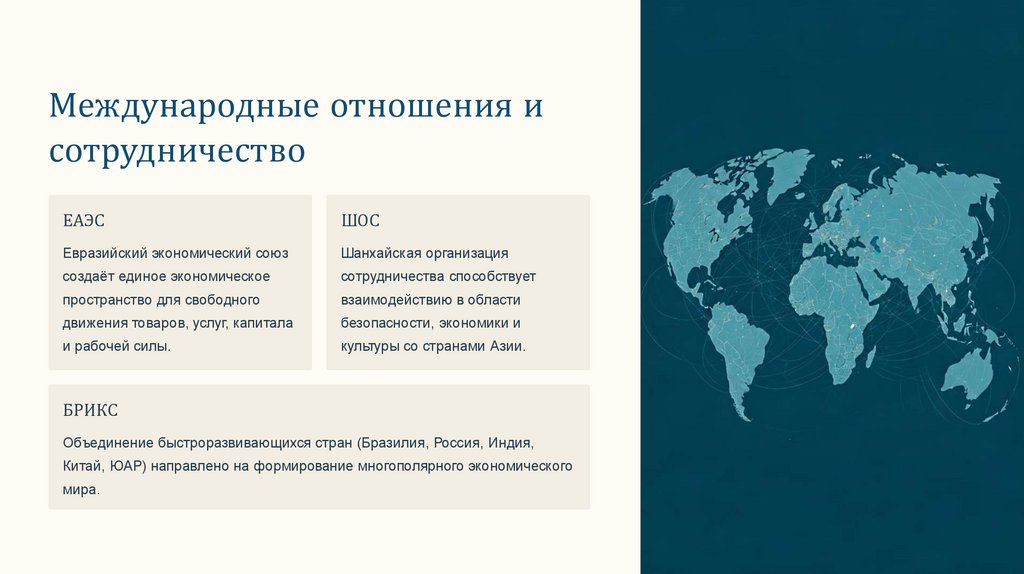 Международные отношения и сотрудничество

ЕАЭС

Евразийский экономический союз создаёт единое экономическое пространство для свободного движения товаров, услуг, капитала и рабочей силы.

ШОС

Шанхайская организация сотрудничества способствует взаимодействию в области безопасности, экономики и культуры со странами Азии.

БРИКС

Объединение быстроразвивающихся стран (Бразилия, Россия, Индия, Китай, ЮАР) направлено на формирование многополярного экономического мира.